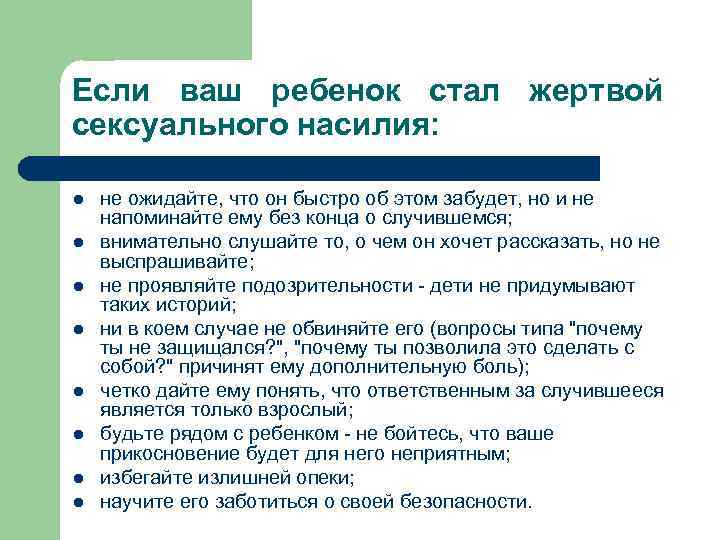 Если ваш ребенок стал жертвой сексуального насилия:

- не ожидайте, что он быстро об этом забудет, но и не напоминайте ему без конца о случившемся;
- внимательно слушайте то, о чем он хочет рассказать, но не выспрашивайте;
- не проявляйте подозрительности - дети не придумывают таких историй;
- ни в коем случае не обвиняйте его (вопросы типа "почему ты не защищался?", "почему ты позволила это сделать с собой?" причинят ему дополнительную боль);
- четко дайте ему понять, что ответственным за случившееся является только взрослый;
- будьте рядом с ребенком - не бойтесь, что ваше прикосновение будет для него неприятным;
- избегайте излишней опеки;
- научите его заботиться о своей безопасности.